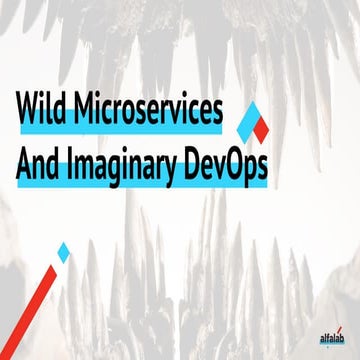 Wild Microservices
And Imaginary DevOps

alfalab